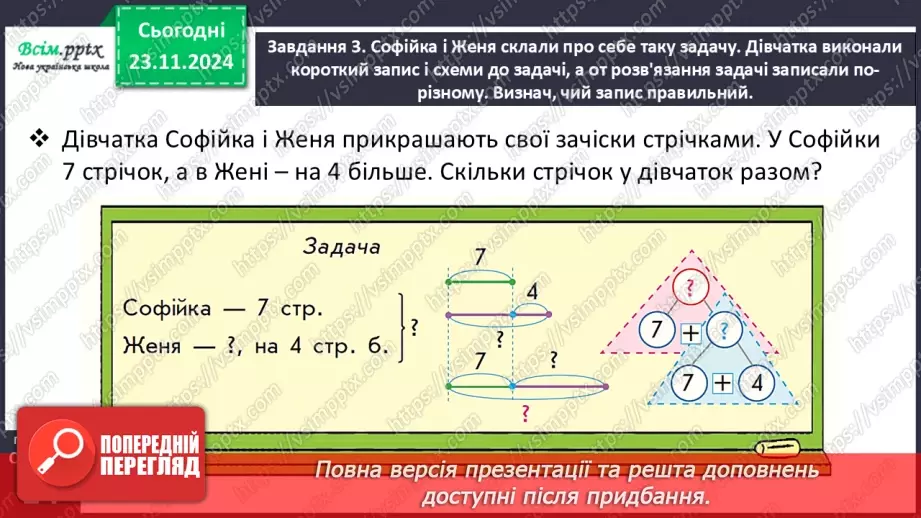 Всім.pptx
Нова українська школа

Сьогодні
23.11.2024

Завдання 3. Софійка і Женя склали про себе таку задачу. Дівчатка виконали короткий запис і схеми до задачі, а от розв'язання задачі записали по-різному. Визнач, чий запис правильний.

❖ Дівчатка Софійка і Женя прикрашають свої зачіски стрічками. У Софійки 7 стрічок, а в Жені – на 4 більше. Скільки стрічок у дівчаток разом?

Задача

Софійка — 7 стр.
Женя — ?, на 4 стр. б.
?

7
4
?
7
?
?

?
7 + ?
7 + 4

ПОПЕРЕДНІЙ ПЕРЕГЛЯД

Повна версія презентації та решта доповнень доступні після придбання.

https://vsimpptx.com